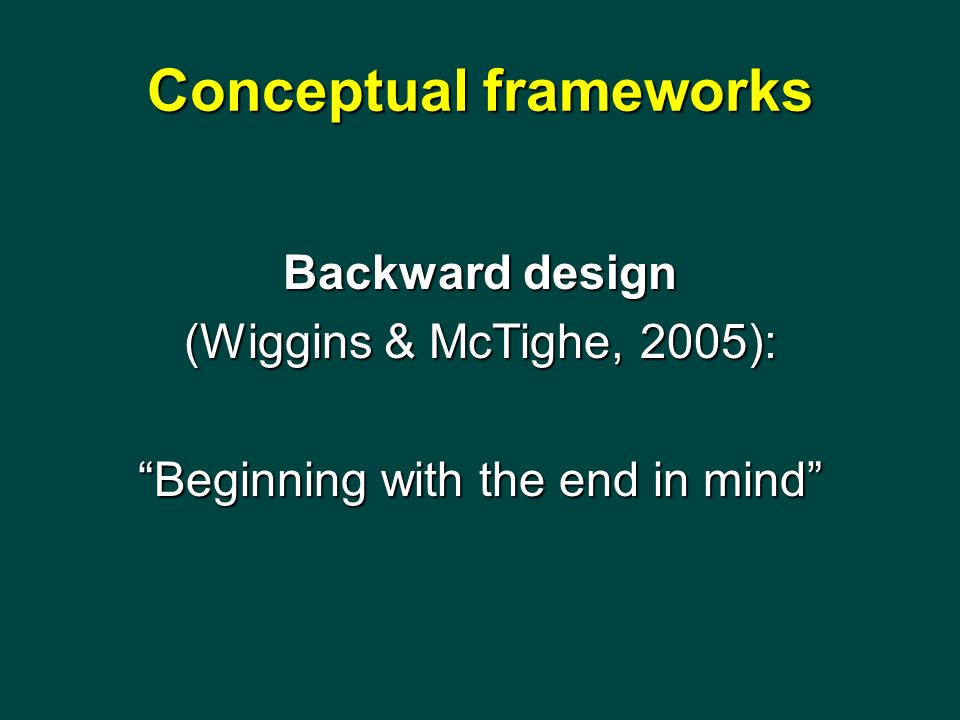 Conceptual frameworks

Backward design
(Wiggins & McTighe, 2005):

“Beginning with the end in mind”